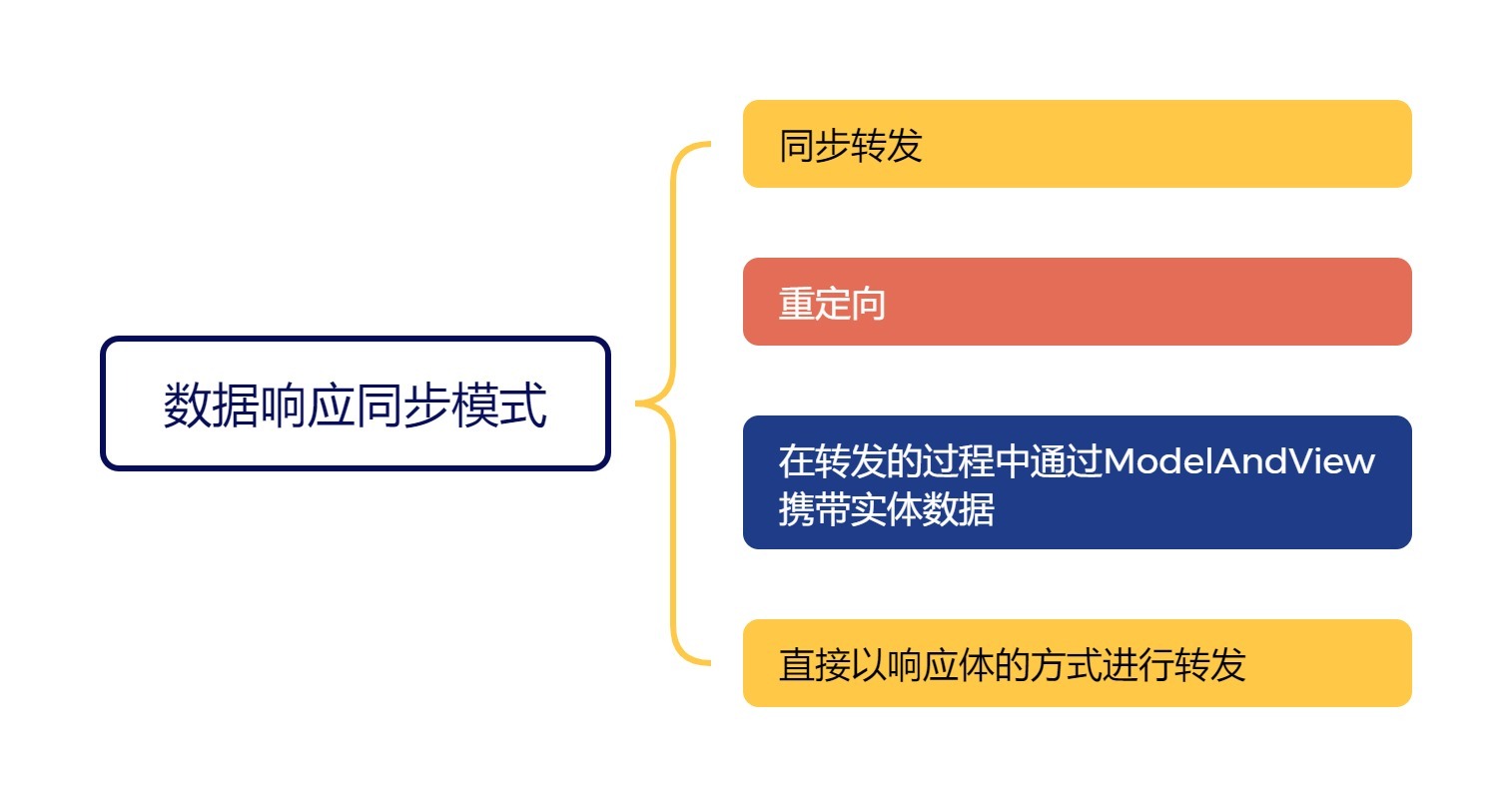 数据响应同步模式

同步转发

重定向

在转发的过程中通过ModelAndView携带实体数据

直接以响应体的方式进行转发